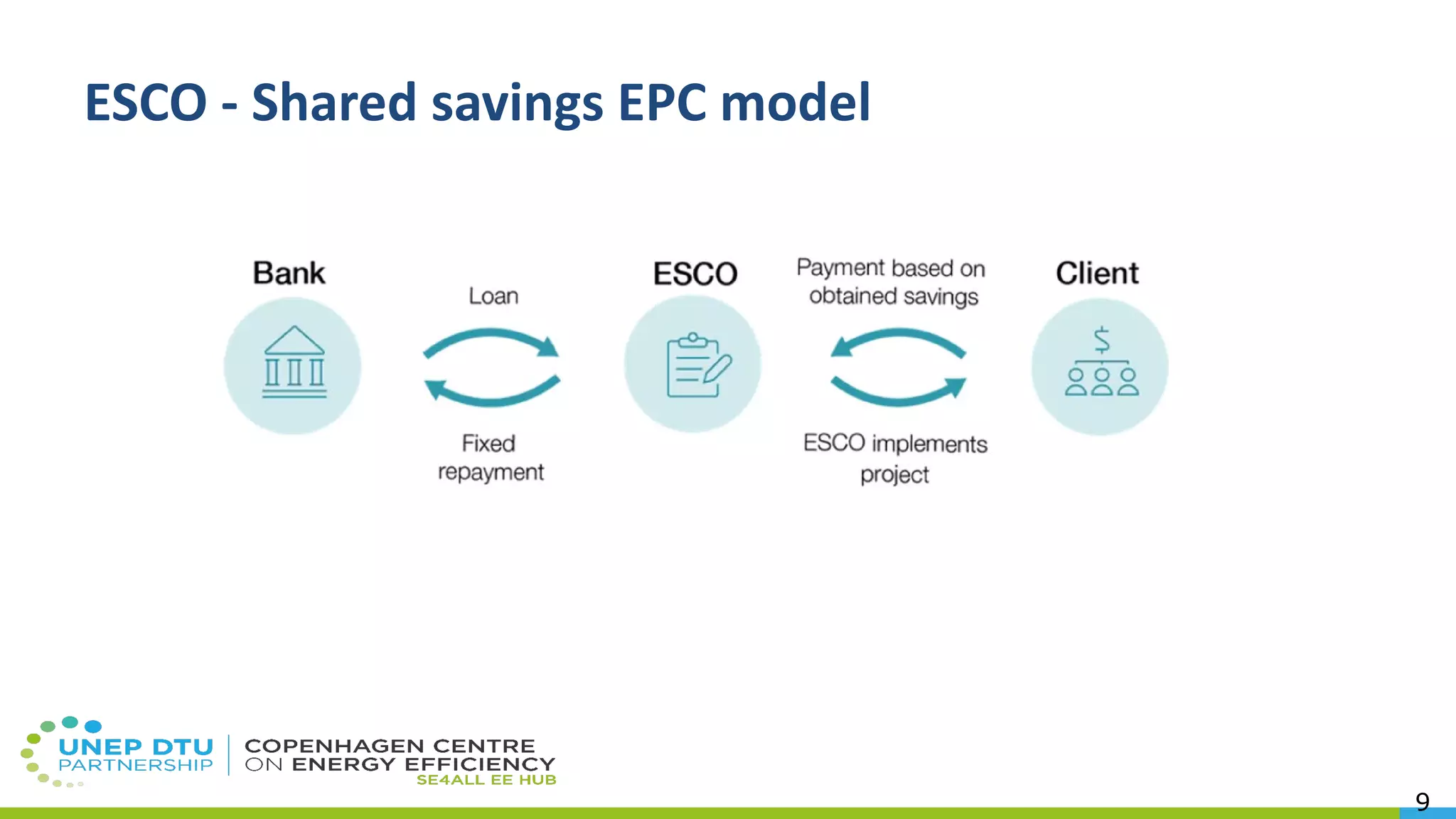 ESCO - Shared savings EPC model

Bank

Loan

Fixed repayment

ESCO

Payment based on obtained savings

ESCO implements project

Client

$

UNEP DTU PARTNERSHIP

COPENHAGEN CENTRE ON ENERGY EFFICIENCY
SE4ALL EE HUB

9